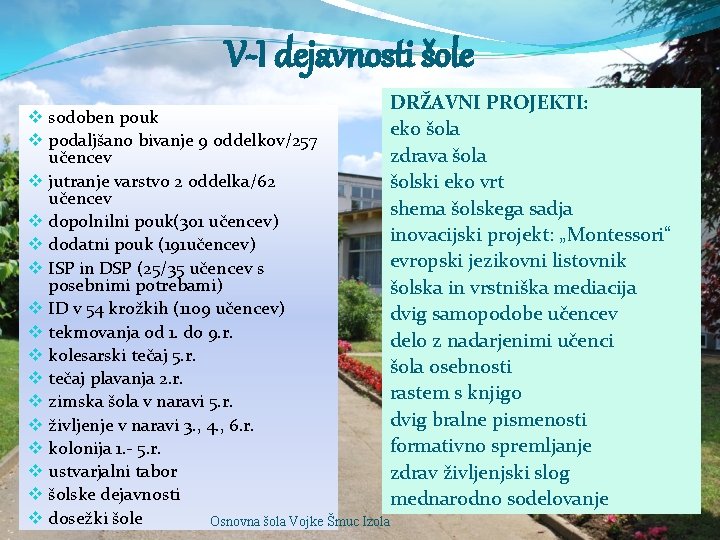 V-I dejavnosti šole

❖ sodoben pouk
❖ podaljšano bivanje 9 oddelkov/257 učencev
❖ jutranje varstvo 2 oddelka/62 učencev
❖ dopolnilni pouk(301 učencev)
❖ dodatni pouk (191učencev)
❖ ISP in DSP (25/35 učencev s posebnimi potrebami)
❖ ID v 54 krožkih (1109 učencev)
❖ tekmovanja od 1. do 9.r.
❖ kolesarski tečaj 5.r.
❖ tečaj plavanja 2.r.
❖ zimska šola v naravi 5.r.
❖ življenje v naravi 3., 4., 6.r.
❖ kolonija 1.- 5.r.
❖ ustvarjalni tabor
❖ šolske dejavnosti
❖ dosežki šole

DRŽAVNI PROJEKTI:
eko šola
zdrava šola
šolski eko vrt
shema šolskega sadja
inovacijski projekt: „Montessori“
evropski jezikovni listovnik
šolska in vrstniška mediacija
dvig samopodobe učencev
delo z nadarjenimi učenci
šola osebnosti
rastem s knjigo
dvig bralne pismenosti
formativno spremljanje
zdrav življenjski slog
mednarodno sodelovanje

Osnovna šola Vojke Šmuc Izola